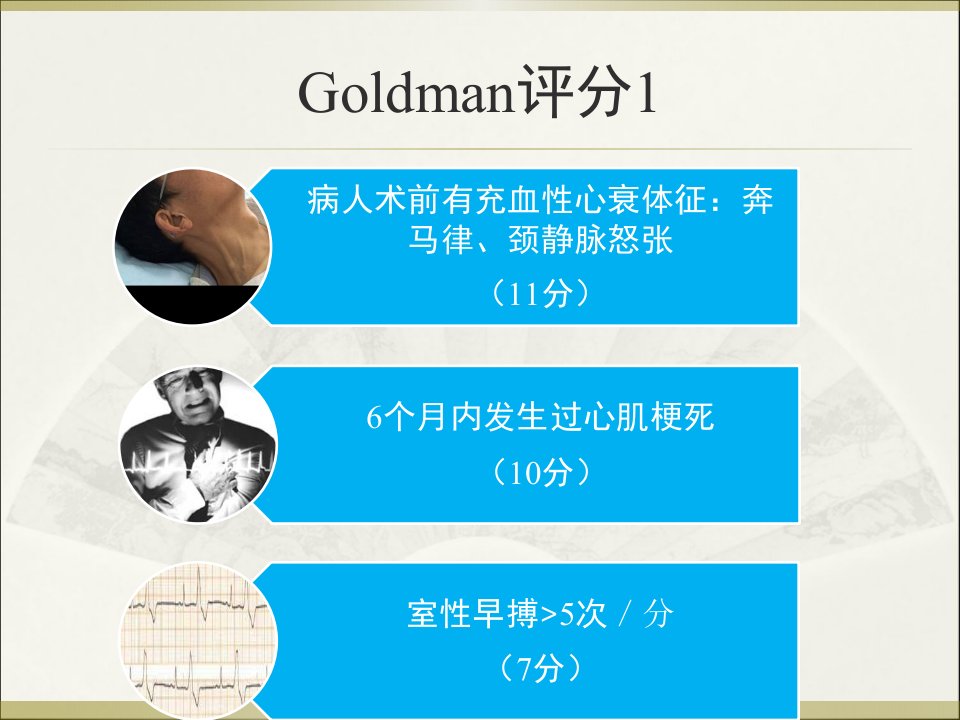 Goldman评分1

病人术前有充血性心衰体征：奔马律、颈静脉怒张

（11分）

6个月内发生过心肌梗死

（10分）

室性早搏>5次 / 分

（7分）